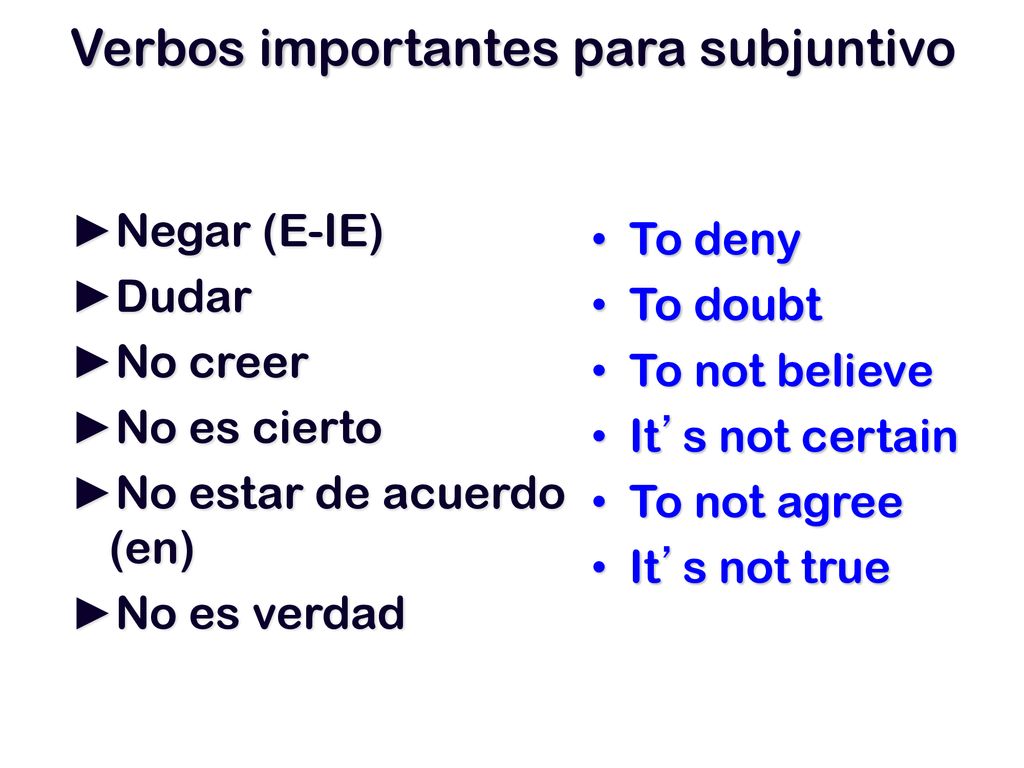 Verbos importantes para subjuntivo

►Negar (E-IE)
►Dudar
►No creer
►No es cierto
►No estar de acuerdo (en)
►No es verdad

• To deny
• To doubt
• To not believe
• It’ s not certain
• To not agree
• It’ s not true